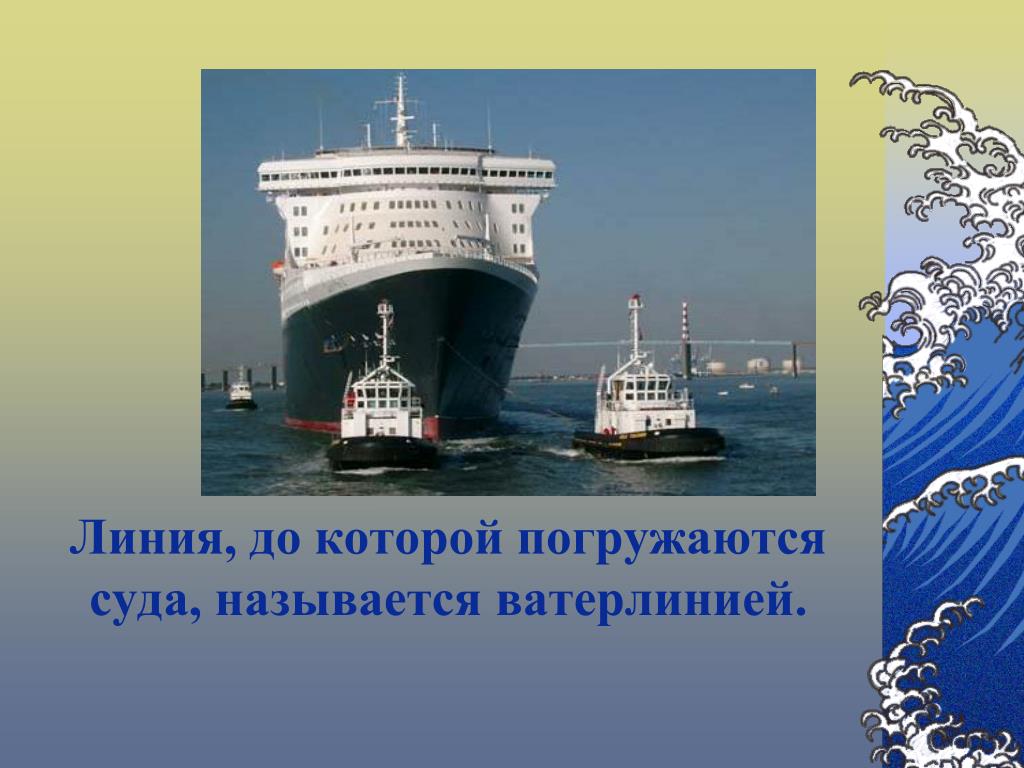 Линия, до которой погружаются суда, называется ватерлинией.